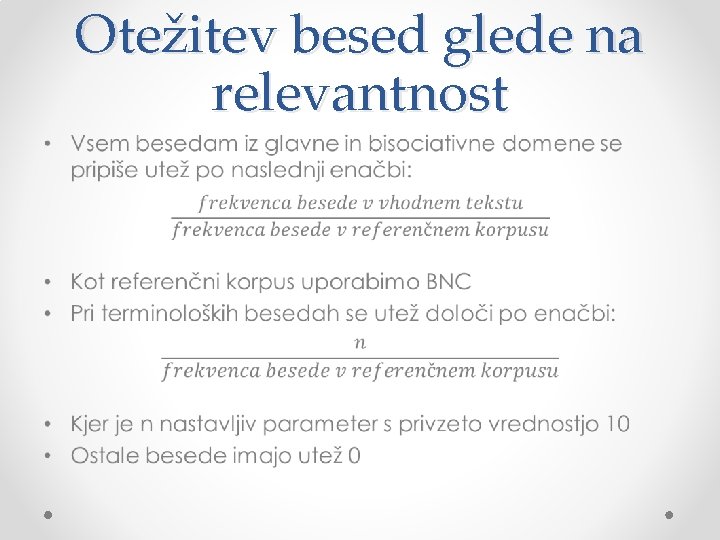 Otežitev besed glede na relevantnost

• Vsem besedam iz glavne in bisociativne domene se pripiše utež po naslednji enačbi:

$\frac{frekvenca\ besede\ v\ vhodnem\ tekstu}{frekvenca\ besede\ v\ referenčnem\ korpusu}$

• Kot referenčni korpus uporabimo BNC
• Pri terminoloških besedah se utež določi po enačbi:

$\frac{n}{frekvenca\ besede\ v\ referenčnem\ korpusu}$

• Kjer je n nastavljiv parameter s privzeto vrednostjo 10
• Ostale besede imajo utež 0